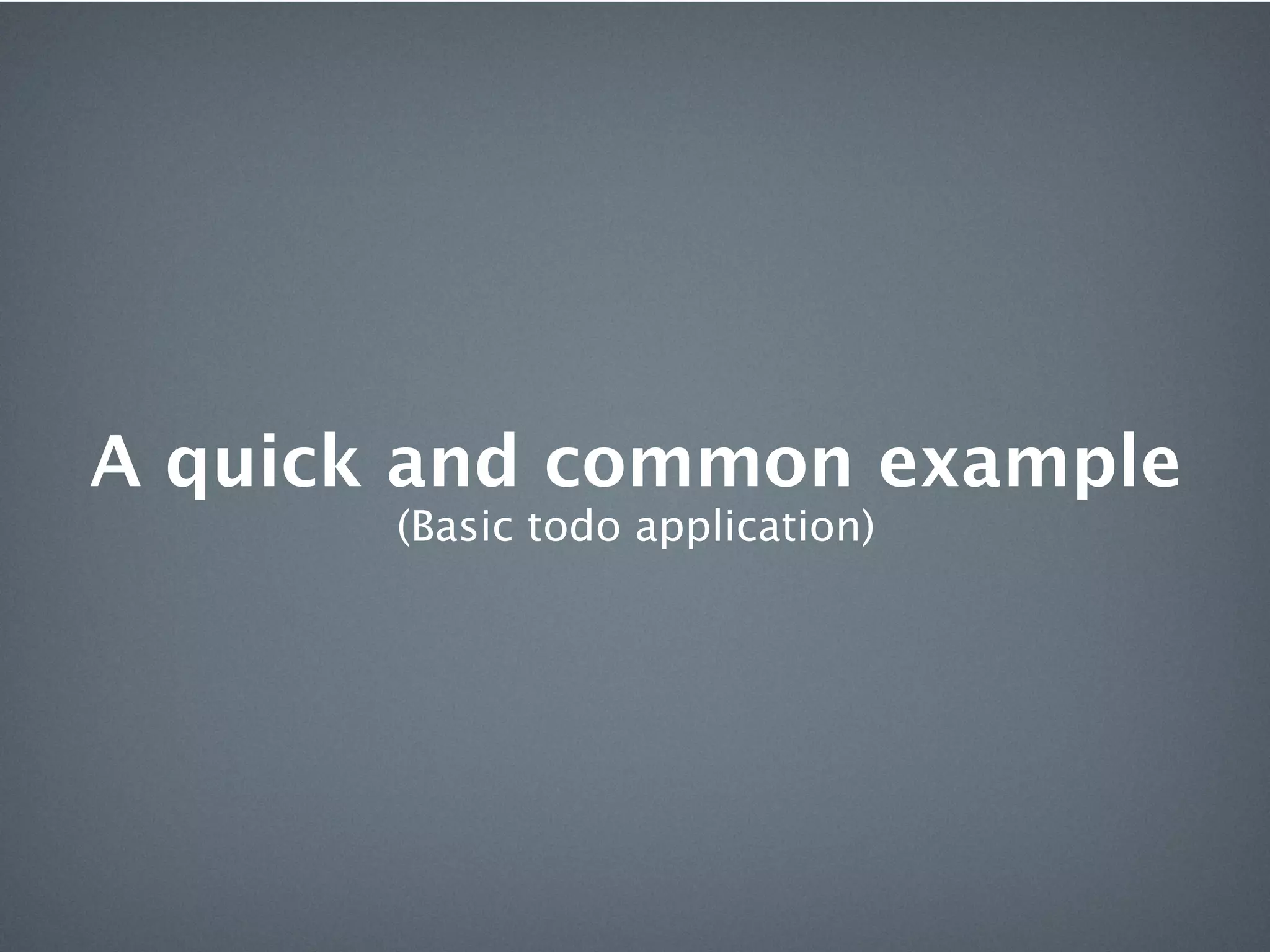 A quick and common example
(Basic todo application)